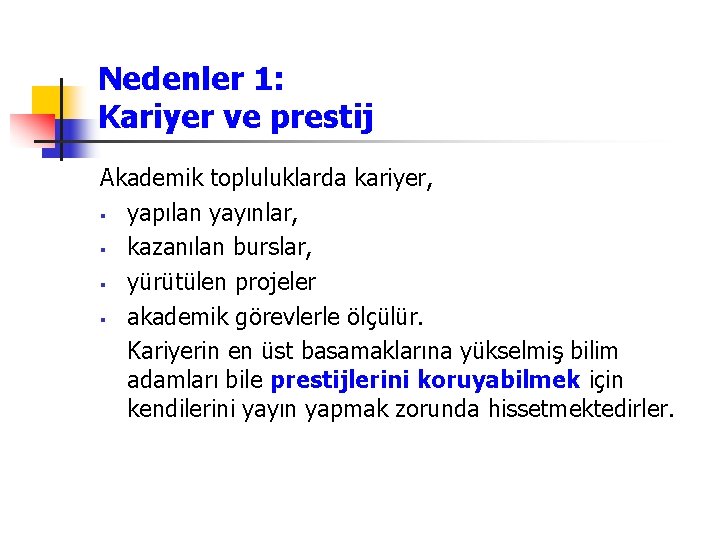 Nedenler 1:
Kariyer ve prestij

Akademik topluluklarda kariyer,
- yapılan yayınlar,
- kazanılan burslar,
- yürütülen projeler
- akademik görevlerle ölçülür.

Kariyerin en üst basamaklarına yükselmiş bilim adamları bile prestijlerini koruyabilmek için kendilerini yayın yapmak zorunda hissetmektedirler.